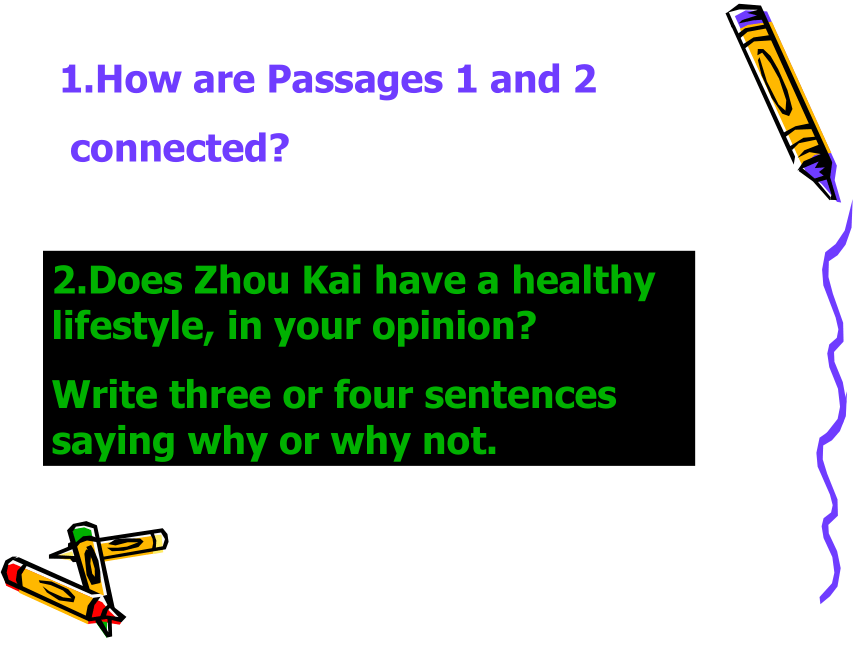 1.How are Passages 1 and 2 connected?

2.Does Zhou Kai have a healthy lifestyle, in your opinion?

Write three or four sentences saying why or why not.